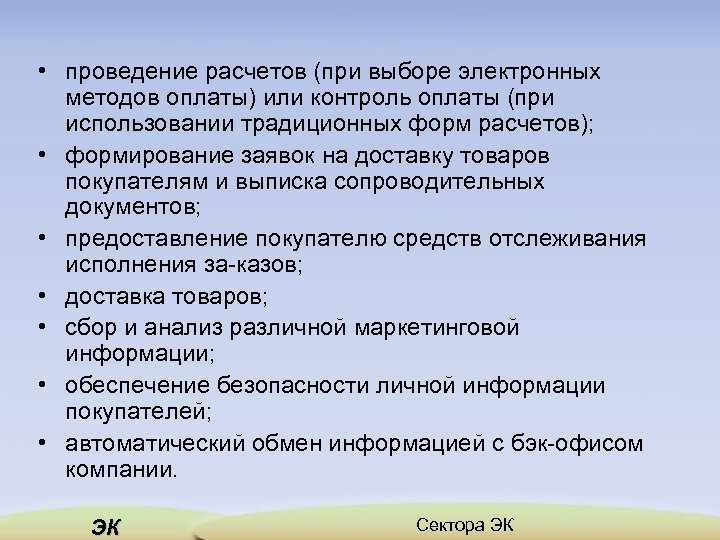 • проведение расчетов (при выборе электронных методов оплаты) или контроль оплаты (при использовании традиционных форм расчетов);
• формирование заявок на доставку товаров покупателям и выписка сопроводительных документов;
• предоставление покупателю средств отслеживания исполнения за-казов;
• доставка товаров;
• сбор и анализ различной маркетинговой информации;
• обеспечение безопасности личной информации покупателей;
• автоматический обмен информацией с бэк-офисом компании.

ЭК

Сектора ЭК